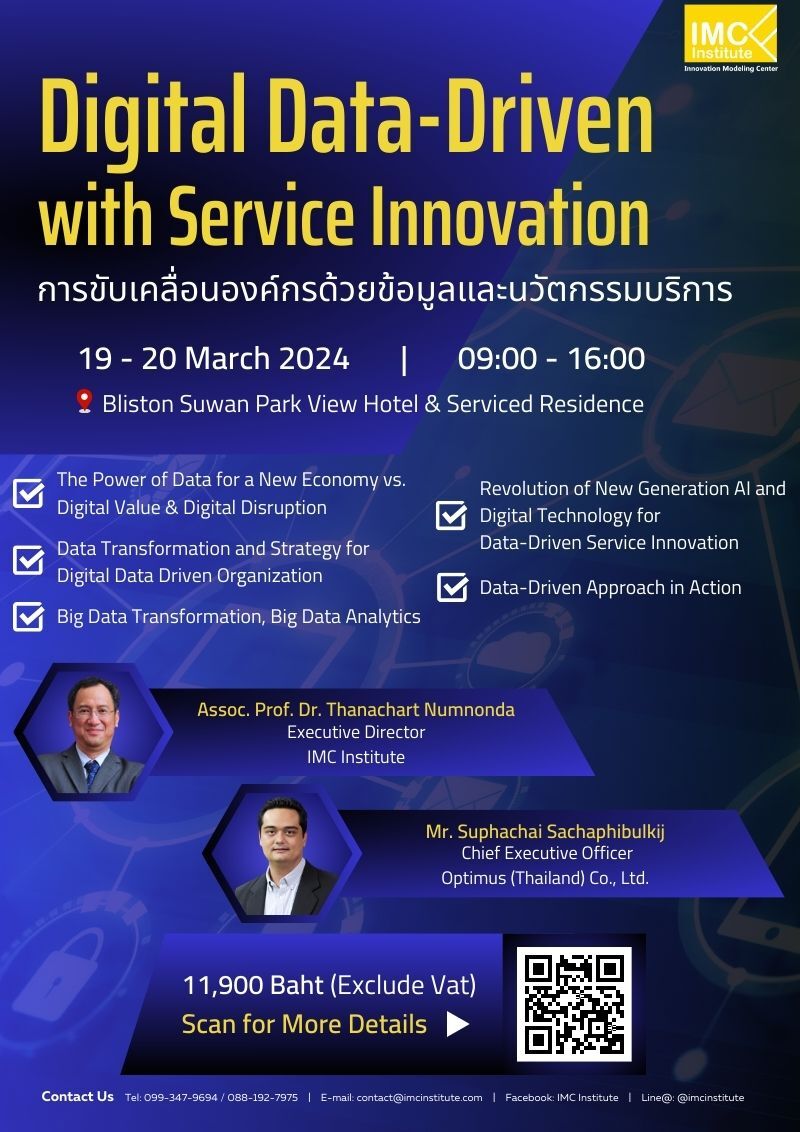 IMC Institute
Innovation Modeling Center

Digital Data-Driven with Service Innovation

การขับเคลื่อนองค์กรด้วยข้อมูลและนวัตกรรมบริการ

19 - 20 March 2024 | 09:00 - 16:00

Bliston Suwan Park View Hotel & Serviced Residence

The Power of Data for a New Economy vs. Digital Value & Digital Disruption

Data Transformation and Strategy for Digital Data Driven Organization

Big Data Transformation, Big Data Analytics

Revolution of New Generation AI and Digital Technology for Data-Driven Service Innovation

Data-Driven Approach in Action

Assoc. Prof. Dr. Thanachart Numnonda
Executive Director
IMC Institute

Mr. Suphachai Sachaphibulkij
Chief Executive Officer
Optimus (Thailand) Co., Ltd.

11,900 Baht (Exclude Vat)
Scan for More Details

Contact Us Tel: 099-347-9694 / 088-192-7975 | E-mail: contact@imcinstitute.com | Facebook: IMC Institute | Line@: @imcinstitute